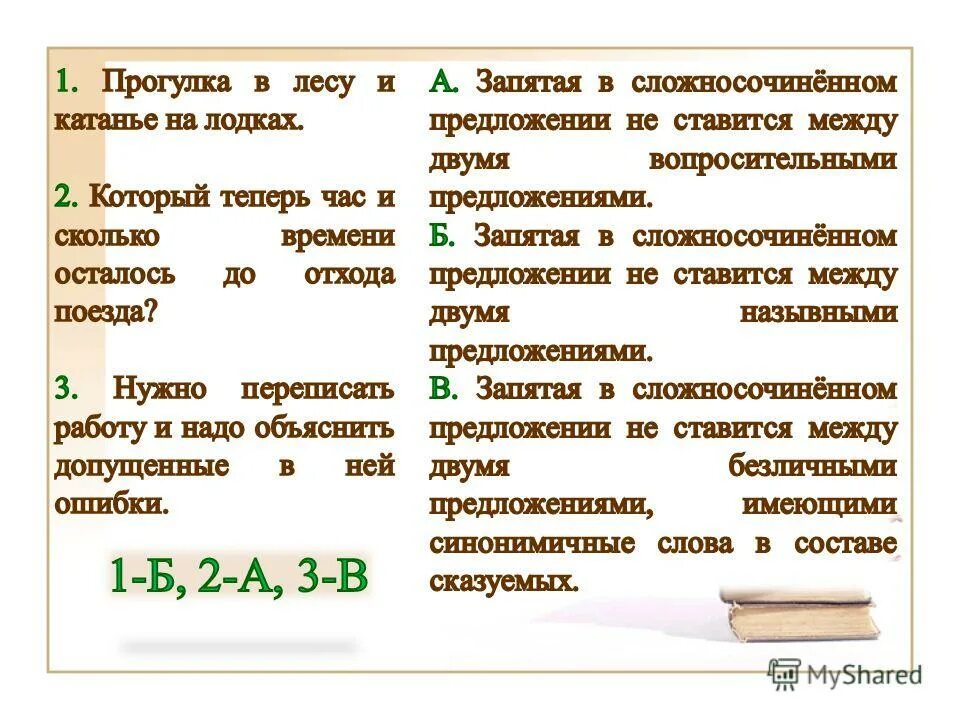 1. Прогулка в лесу и катанье на лодках.

2. Который теперь час и сколько времени осталось до отхода поезда?

3. Нужно переписать работу и надо объяснить допущенные в ней ошибки.

1-Б, 2-А, 3-В

А. Запятая в сложносочинённом предложении не ставится между двумя вопросительными предложениями.

Б. Запятая в сложносочинённом предложении не ставится между двумя назывными предложениями.

В. Запятая в сложносочинённом предложении не ставится между двумя безличными предложениями, имеющими синонимичные слова в составе сказуемых.

MyShared